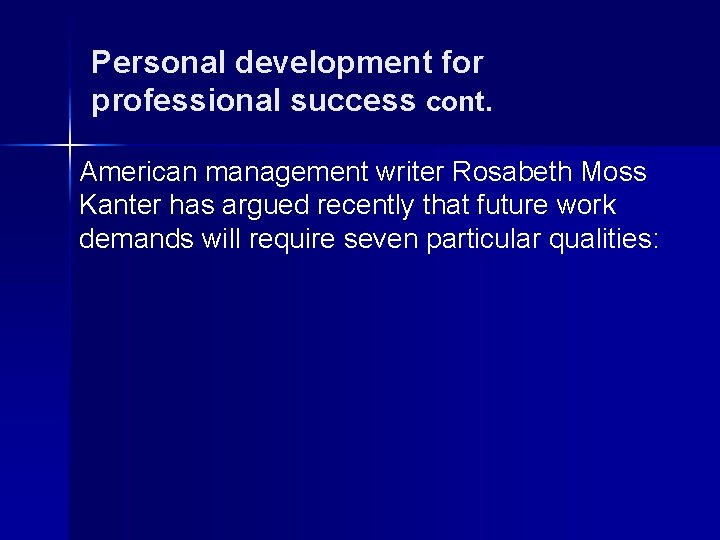 Personal development for professional success cont.

American management writer Rosabeth Moss Kanter has argued recently that future work demands will require seven particular qualities: